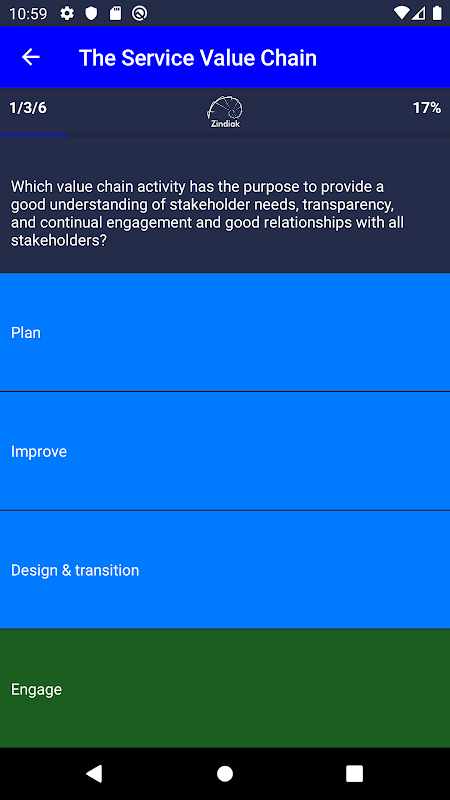 10:59

The Service Value Chain

1/3/6

Zindiak

17%

Which value chain activity has the purpose to provide a good understanding of stakeholder needs, transparency, and continual engagement and good relationships with all stakeholders?

Plan

Improve

Design & transition

Engage